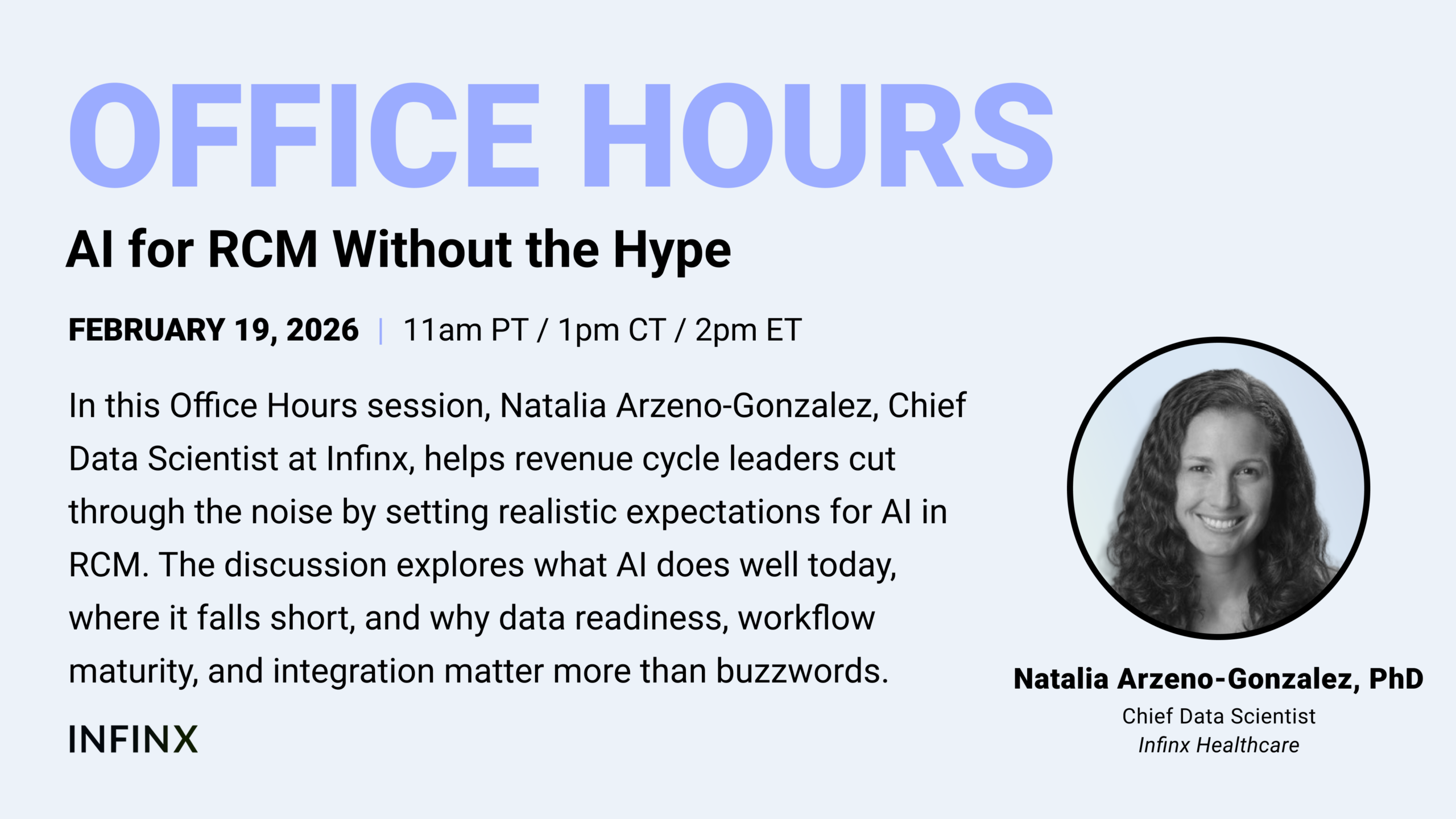 OFFICE HOURS

AI for RCM Without the Hype

FEBRUARY 19, 2026 | 11am PT / 1pm CT / 2pm ET

In this Office Hours session, Natalia Arzeno-Gonzalez, Chief Data Scientist at Infinx, helps revenue cycle leaders cut through the noise by setting realistic expectations for AI in RCM. The discussion explores what AI does well today, where it falls short, and why data readiness, workflow maturity, and integration matter more than buzzwords.

INFINX

Natalia Arzeno-Gonzalez, PhD
Chief Data Scientist
Infinx Healthcare